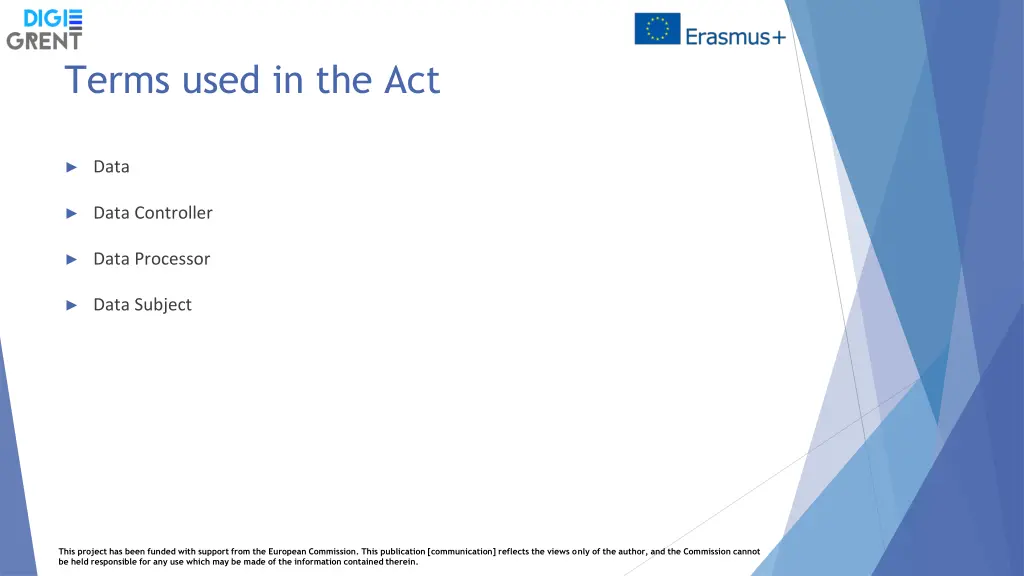 DIGI
GRENT

Erasmus+

Terms used in the Act

► Data

► Data Controller

► Data Processor

► Data Subject

This project has been funded with support from the European Commission. This publication [communication] reflects the views only of the author, and the Commission cannot be held responsible for any use which may be made of the information contained therein.